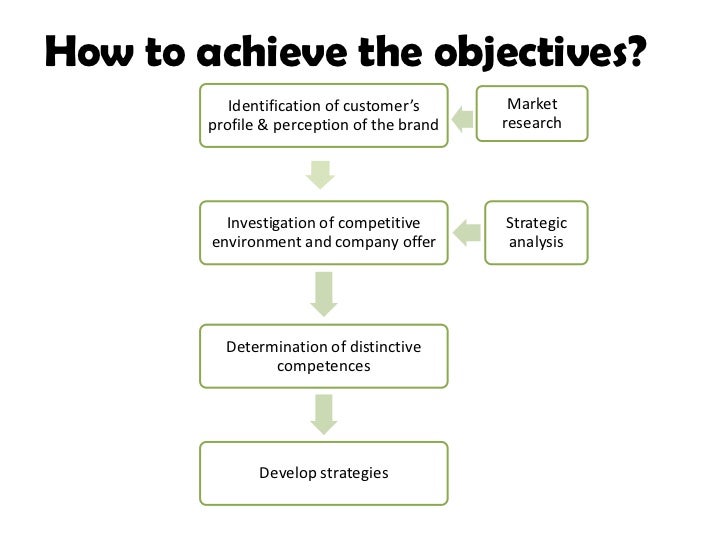 How to achieve the objectives?

Identification of customer's profile & perception of the brand

Market research

Investigation of competitive environment and company offer

Strategic analysis

Determination of distinctive competences

Develop strategies